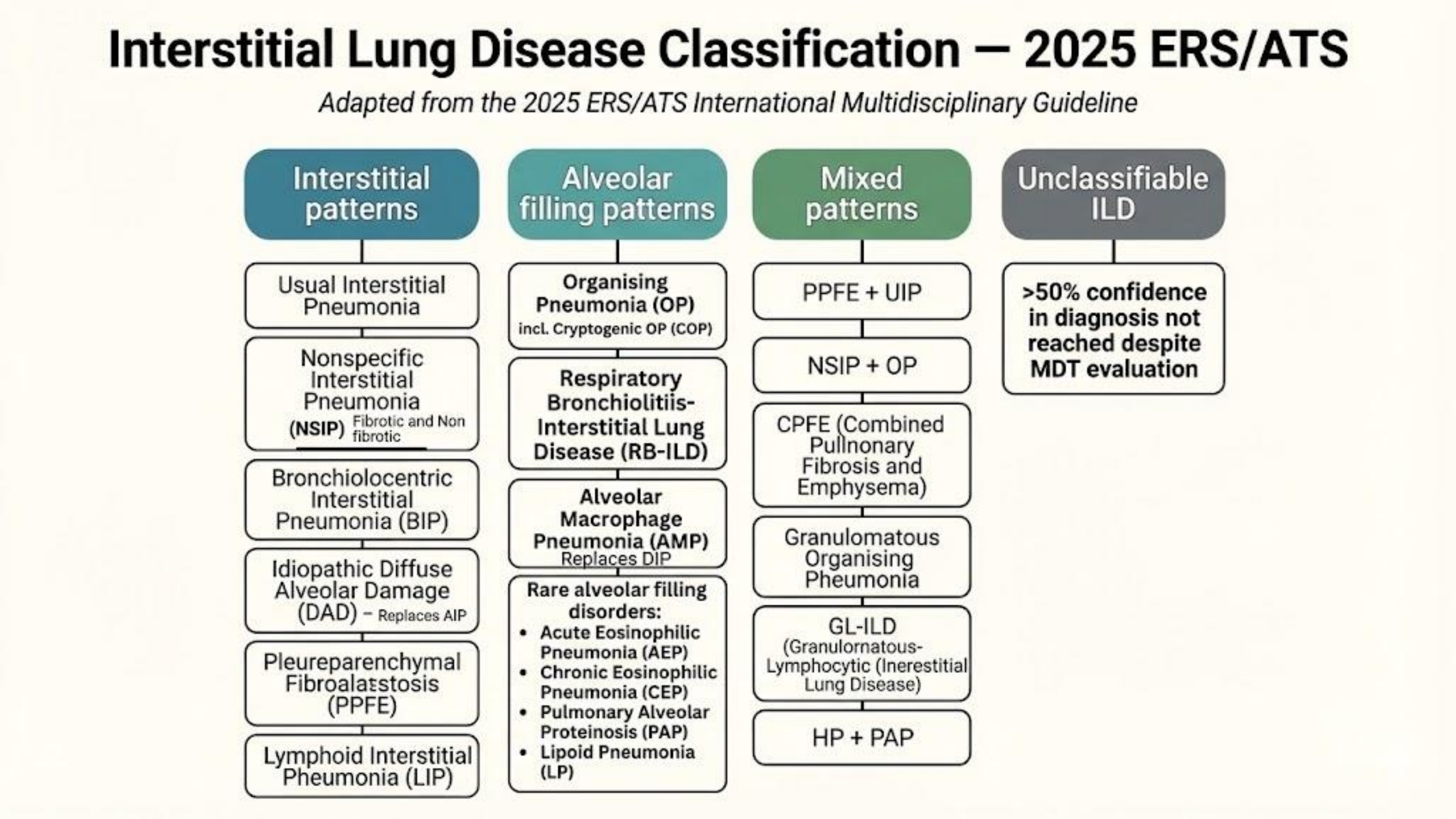 Interstitial Lung Disease Classification — 2025 ERS/ATS

Adapted from the 2025 ERS/ATS International Multidisciplinary Guideline

Interstitial patterns

Usual Interstitial Pneumonia

Nonspecific Interstitial Pneumonia (NSIP) Fibrotic and Non fibrotic

Bronchiolocentric Interstitial Pneumonia (BIP)

Idiopathic Diffuse Alveolar Damage (DAD) – Replaces AIP

Pleureparenchymal Fibroalastosis (PPFE)

Lymphoid Interstitial Pheumonia (LIP)

Alveolar filling patterns

Organising Pneumonia (OP) incl. Cryptogenic OP (COP)

Respiratory Bronchiolitiis-Interstitial Lung Disease (RB-ILD)

Alveolar Macrophage Pneumonia (AMP) Replaces DIP

Rare alveolar filling disorders:
• Acute Eosinophilic Pneumonia (AEP)
• Chronic Eosinophilic Pneumonia (CEP)
• Pulmonary Alveolar Proteinosis (PAP)
• Lipoid Pneumonia (LP)

Mixed patterns

PPFE + UIP

NSIP + OP

CPFE (Combined Pullnonary Fibrosis and Emphysema)

Granulomatous Organising Pheumonia

GL-ILD (Granulornatous-Lymphocytic (Inerestitial Lung Disease)

HP + PAP

Unclassifiable ILD

>50% confidence in diagnosis not reached despite MDT evaluation